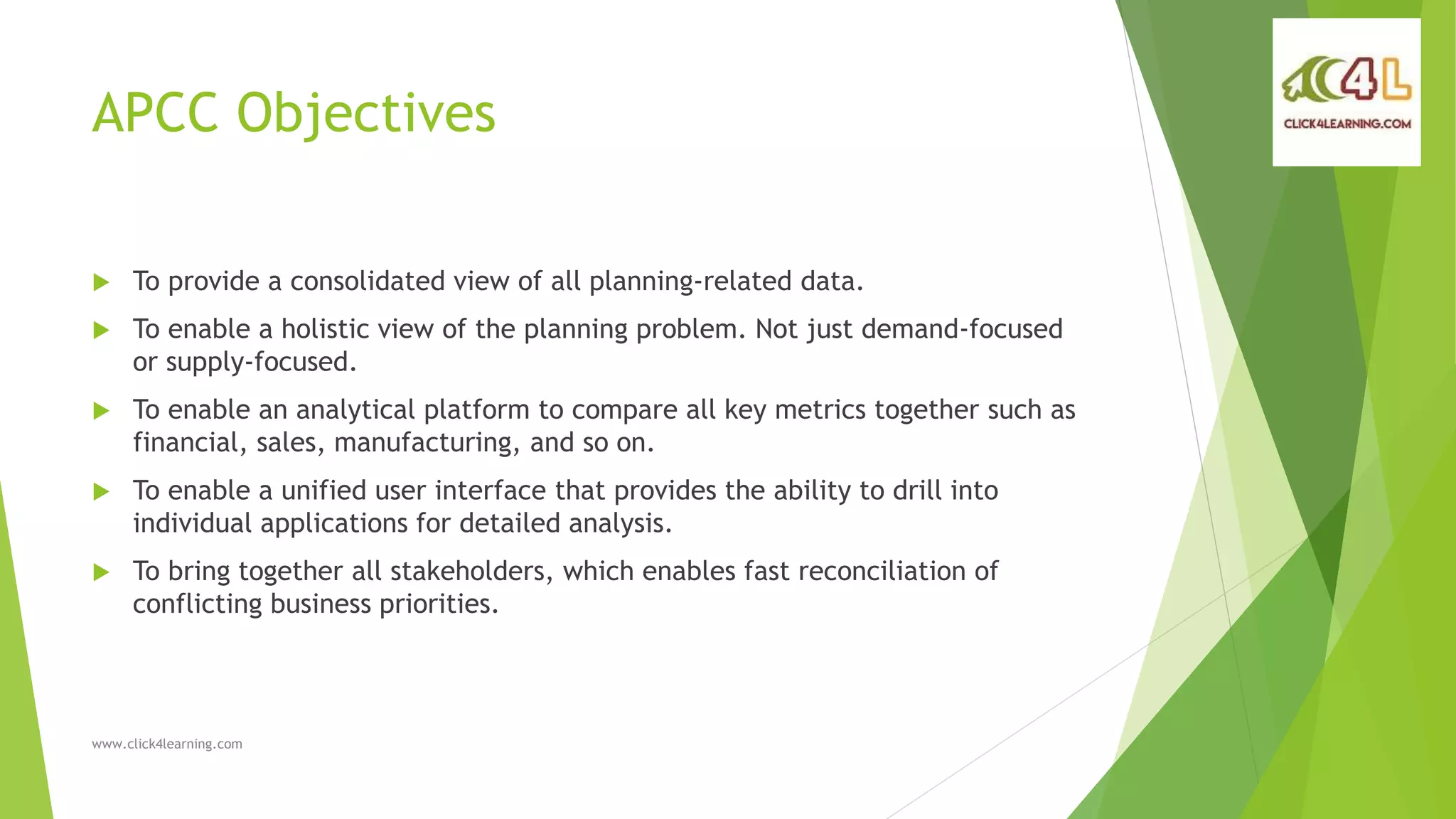 APCC Objectives

C4L
CLICK4LEARNING.COM

▶ To provide a consolidated view of all planning-related data.

▶ To enable a holistic view of the planning problem. Not just demand-focused or supply-focused.

▶ To enable an analytical platform to compare all key metrics together such as financial, sales, manufacturing, and so on.

▶ To enable a unified user interface that provides the ability to drill into individual applications for detailed analysis.

▶ To bring together all stakeholders, which enables fast reconciliation of conflicting business priorities.

www.click4learning.com